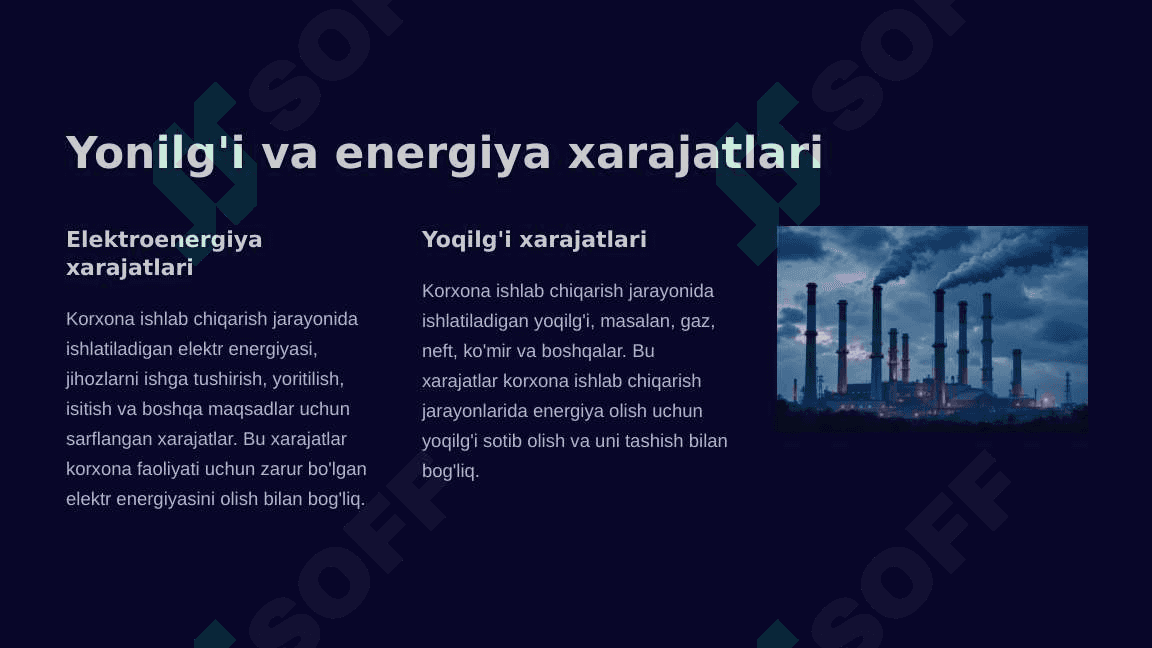 Yonilg'i va energiya xarajatlari

Elektroenergiya xarajatlari

Korxona ishlab chiqarish jarayonida ishlatiladigan elektr energiyasi, jihozlarni ishga tushirish, yoritilish, isitish va boshqa maqsadlar uchun sarflangan xarajatlar. Bu xarajatlar korxona faoliyati uchun zarur bo'lgan elektr energiyasini olish bilan bog'liq.

Yoqilg'i xarajatlari

Korxona ishlab chiqarish jarayonida ishlatiladigan yoqilg'i, masalan, gaz, neft, ko'mir va boshqalar. Bu xarajatlar korxona ishlab chiqarish jarayonlarida energiya olish uchun yoqilg'i sotib olish va uni tashish bilan bog'liq.

SOFF SOFF SOFF SOFF